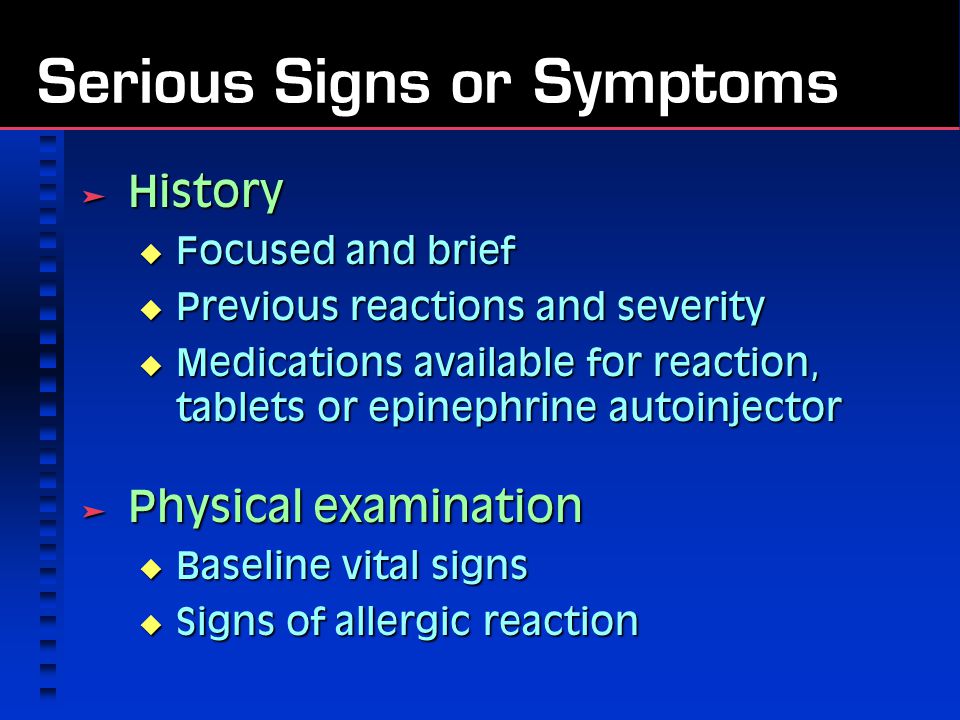 Serious Signs or Symptoms

➢ History
◆ Focused and brief
◆ Previous reactions and severity
◆ Medications available for reaction, tablets or epinephrine autoinjector

➢ Physical examination
◆ Baseline vital signs
◆ Signs of allergic reaction